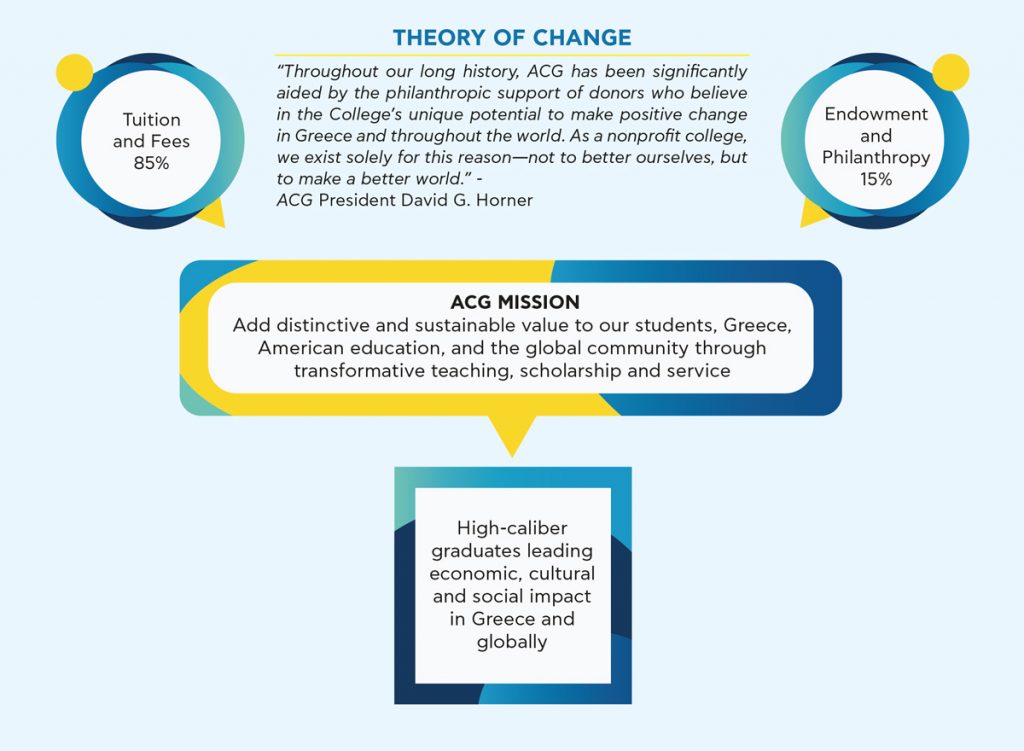 THEORY OF CHANGE

Tuition and Fees 85%

"Throughout our long history, ACG has been significantly aided by the philanthropic support of donors who believe in the College's unique potential to make positive change in Greece and throughout the world. As a nonprofit college, we exist solely for this reason—not to better ourselves, but to make a better world." - ACG President David G. Horner

Endowment and Philanthropy 15%

ACG MISSION
Add distinctive and sustainable value to our students, Greece, American education, and the global community through transformative teaching, scholarship and service

High-caliber graduates leading economic, cultural and social impact in Greece and globally